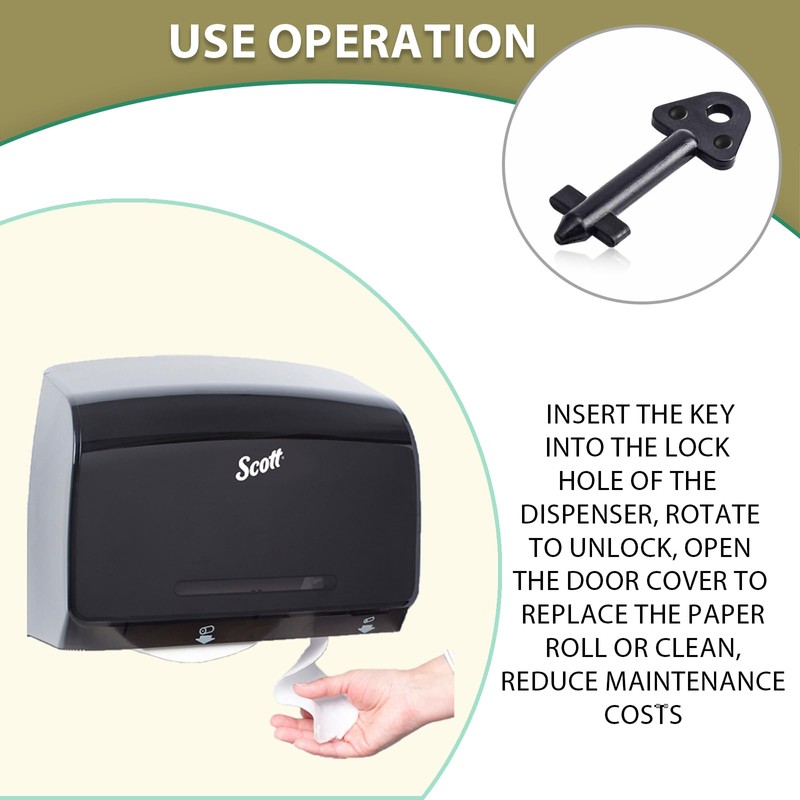 USE OPERATION

Scott

INSERT THE KEY INTO THE LOCK HOLE OF THE DISPENSER, ROTATE TO UNLOCK, OPEN THE DOOR COVER TO REPLACE THE PAPER ROLL OR CLEAN, REDUCE MAINTENANCE COSTS